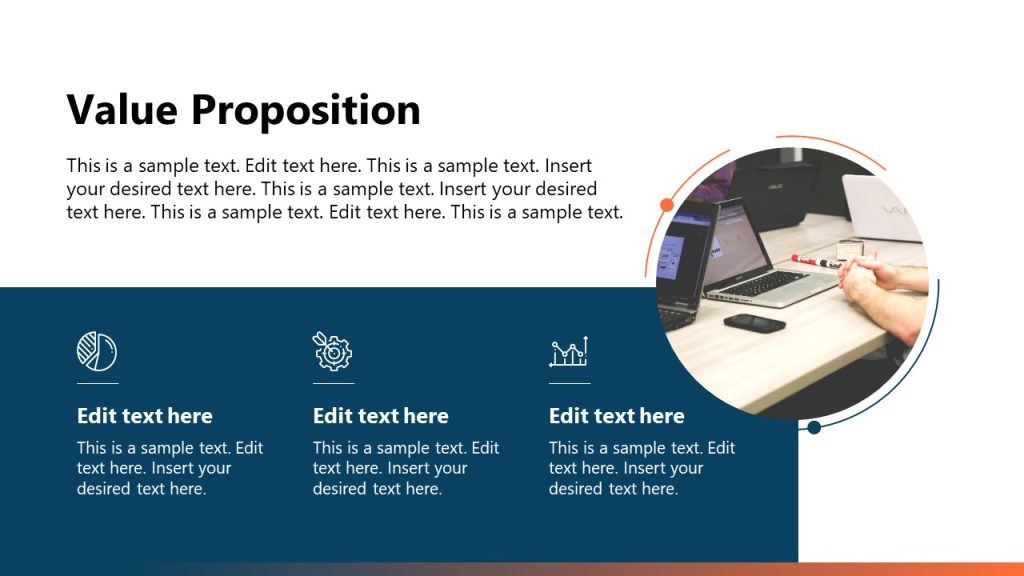 Value Proposition

This is a sample text. Edit text here. This is a sample text. Insert your desired text here. This is a sample text. Insert your desired text here. This is a sample text. Edit text here. This is a sample text.

Edit text here

This is a sample text. Edit text here. Insert your desired text here.

Edit text here

This is a sample text. Edit text here. Insert your desired text here.

Edit text here

This is a sample text. Edit text here. Insert your desired text here.